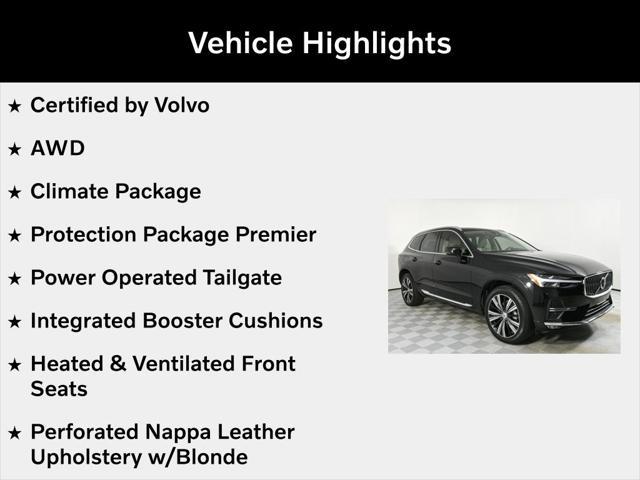 Vehicle Highlights

★ Certified by Volvo

★ AWD

★ Climate Package

★ Protection Package Premier

★ Power Operated Tailgate

★ Integrated Booster Cushions

★ Heated & Ventilated Front Seats

★ Perforated Nappa Leather Upholstery w/Blonde